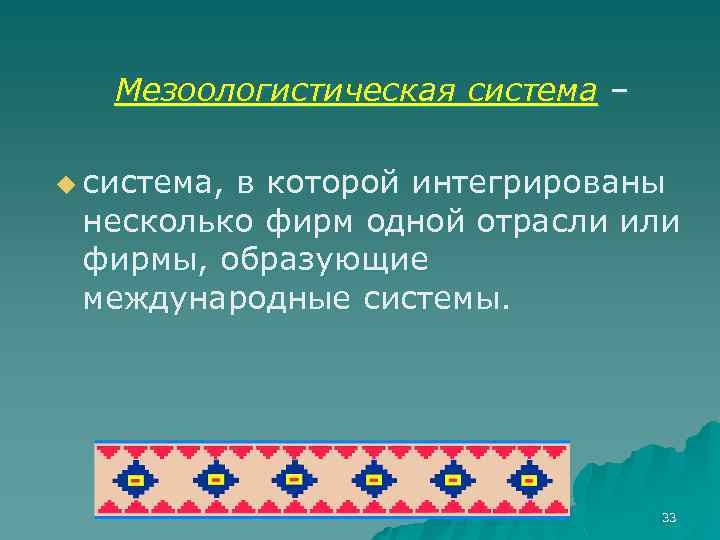 Мезоологистическая система –

система, в которой интегрированы несколько фирм одной отрасли или фирмы, образующие международные системы.

33